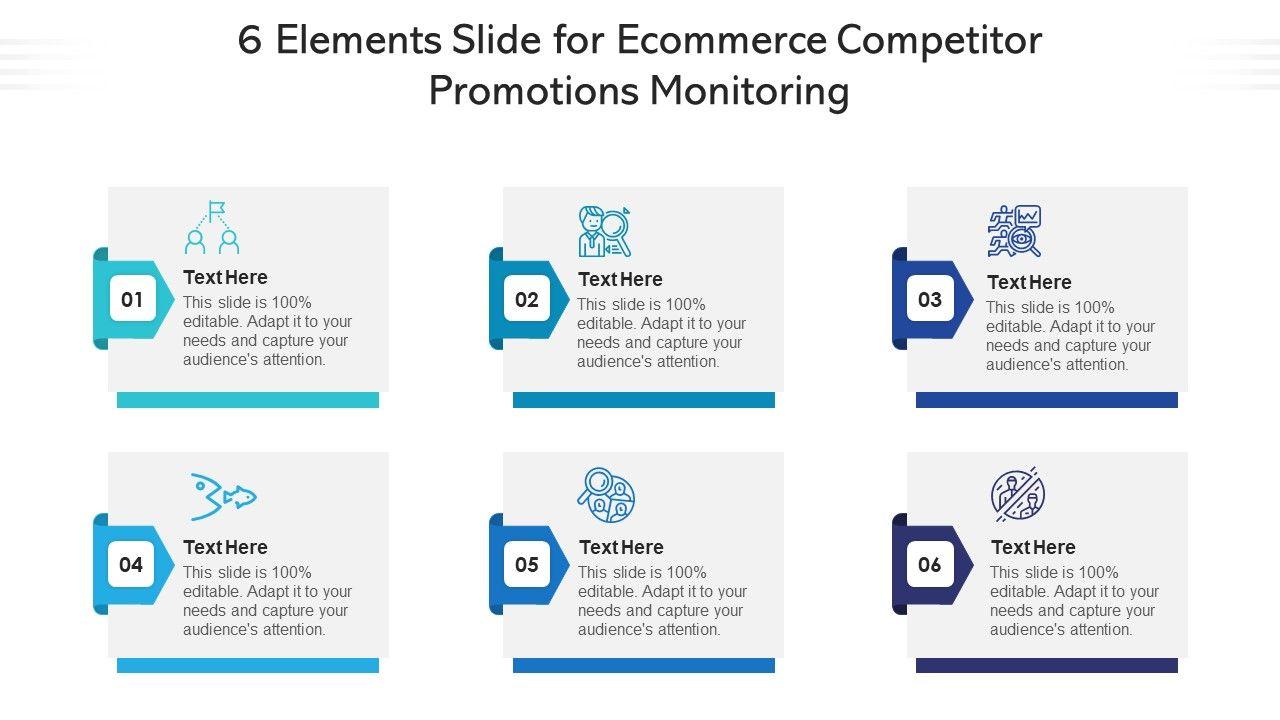 6 Elements Slide for Ecommerce Competitor Promotions Monitoring

01
Text Here
This slide is 100% editable. Adapt it to your needs and capture your audience's attention.

02
Text Here
This slide is 100% editable. Adapt it to your needs and capture your audience's attention.

03
Text Here
This slide is 100% editable. Adapt it to your needs and capture your audience's attention.

04
Text Here
This slide is 100% editable. Adapt it to your needs and capture your audience's attention.

05
Text Here
This slide is 100% editable. Adapt it to your needs and capture your audience's attention.

06
Text Here
This slide is 100% editable. Adapt it to your needs and capture your audience's attention.